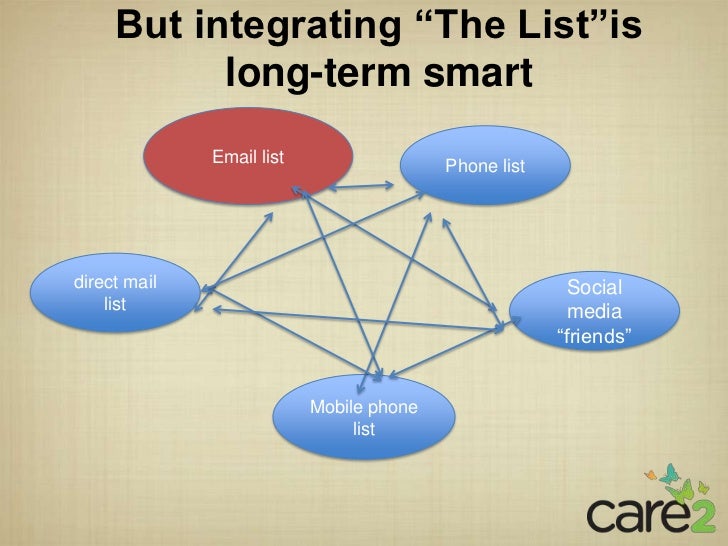 But integrating “The List”is long-term smart

Email list

Phone list

direct mail list

Social media “friends”

Mobile phone list

care2